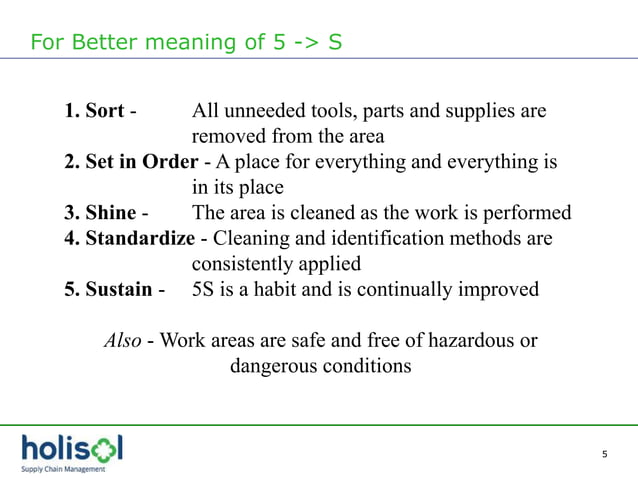 For Better meaning of 5 -> S

1. Sort - All unneeded tools, parts and supplies are removed from the area
2. Set in Order - A place for everything and everything is in its place
3. Shine - The area is cleaned as the work is performed
4. Standardize - Cleaning and identification methods are consistently applied
5. Sustain - 5S is a habit and is continually improved

Also - Work areas are safe and free of hazardous or dangerous conditions

holisol
Supply Chain Management

5